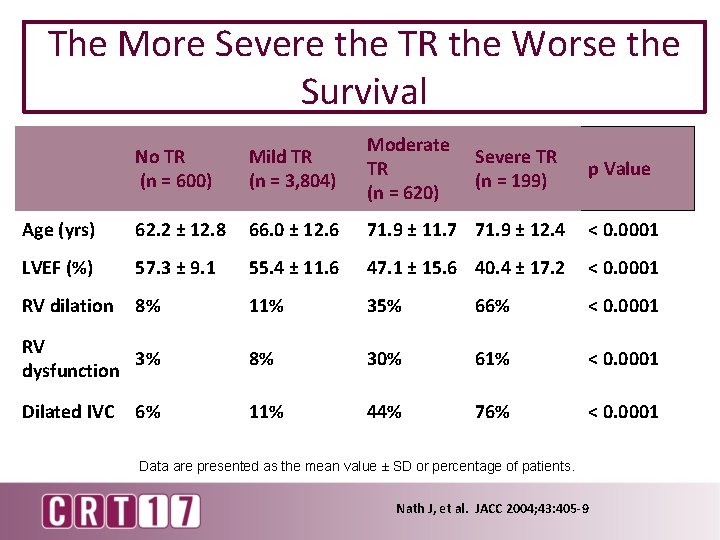 The More Severe the TR the Worse the Survival

| | No TR (n = 600) | Mild TR (n = 3,804) | Moderate TR (n = 620) | Severe TR (n = 199) | p Value |
|---|---|---|---|---|---|
| Age (yrs) | 62.2 ± 12.8 | 66.0 ± 12.6 | 71.9 ± 11.7 | 71.9 ± 12.4 | < 0.0001 |
| LVEF (%) | 57.3 ± 9.1 | 55.4 ± 11.6 | 47.1 ± 15.6 | 40.4 ± 17.2 | < 0.0001 |
| RV dilation | 8% | 11% | 35% | 66% | < 0.0001 |
| RV dysfunction | 3% | 8% | 30% | 61% | < 0.0001 |
| Dilated IVC | 6% | 11% | 44% | 76% | < 0.0001 |

Data are presented as the mean value ± SD or percentage of patients.

CRT17

Nath J, et al. JACC 2004;43:405-9